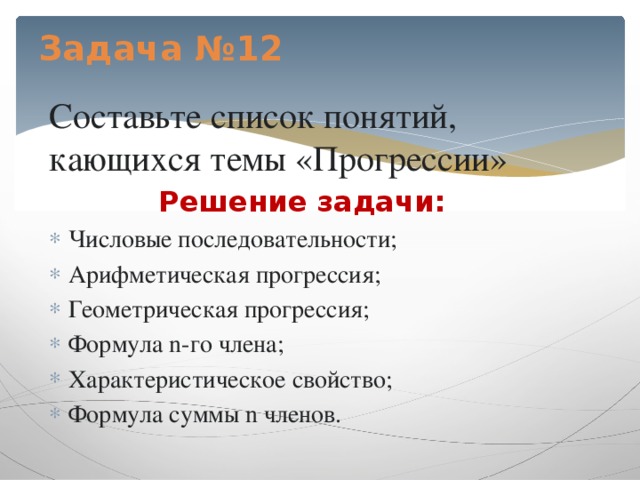 Задача №12

Составьте список понятий, кающихся темы «Прогрессии»

Решение задачи:

* Числовые последовательности;
* Арифметическая прогрессия;
* Геометрическая прогрессия;
* Формула n-го члена;
* Характеристическое свойство;
* Формула суммы n членов.